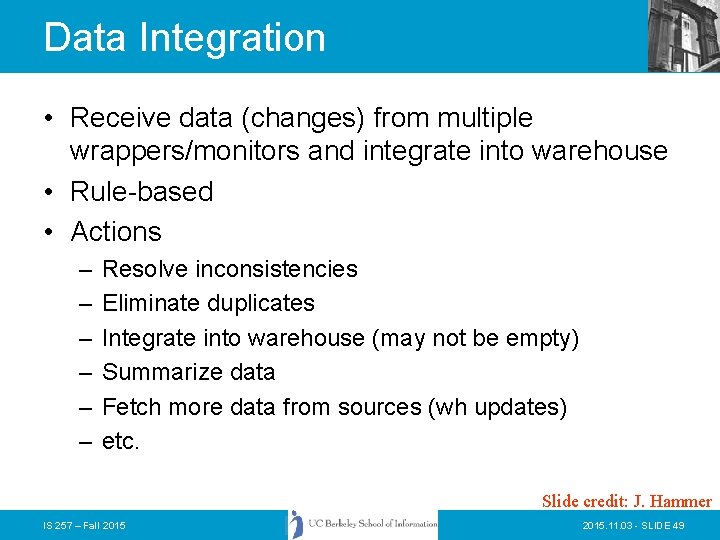 Data Integration

• Receive data (changes) from multiple wrappers/monitors and integrate into warehouse
• Rule-based
• Actions
– Resolve inconsistencies
– Eliminate duplicates
– Integrate into warehouse (may not be empty)
– Summarize data
– Fetch more data from sources (wh updates)
– etc.

Slide credit: J. Hammer

IS 257 – Fall 2015

UC Berkeley School of Information

2015.11.03 - SLIDE 49